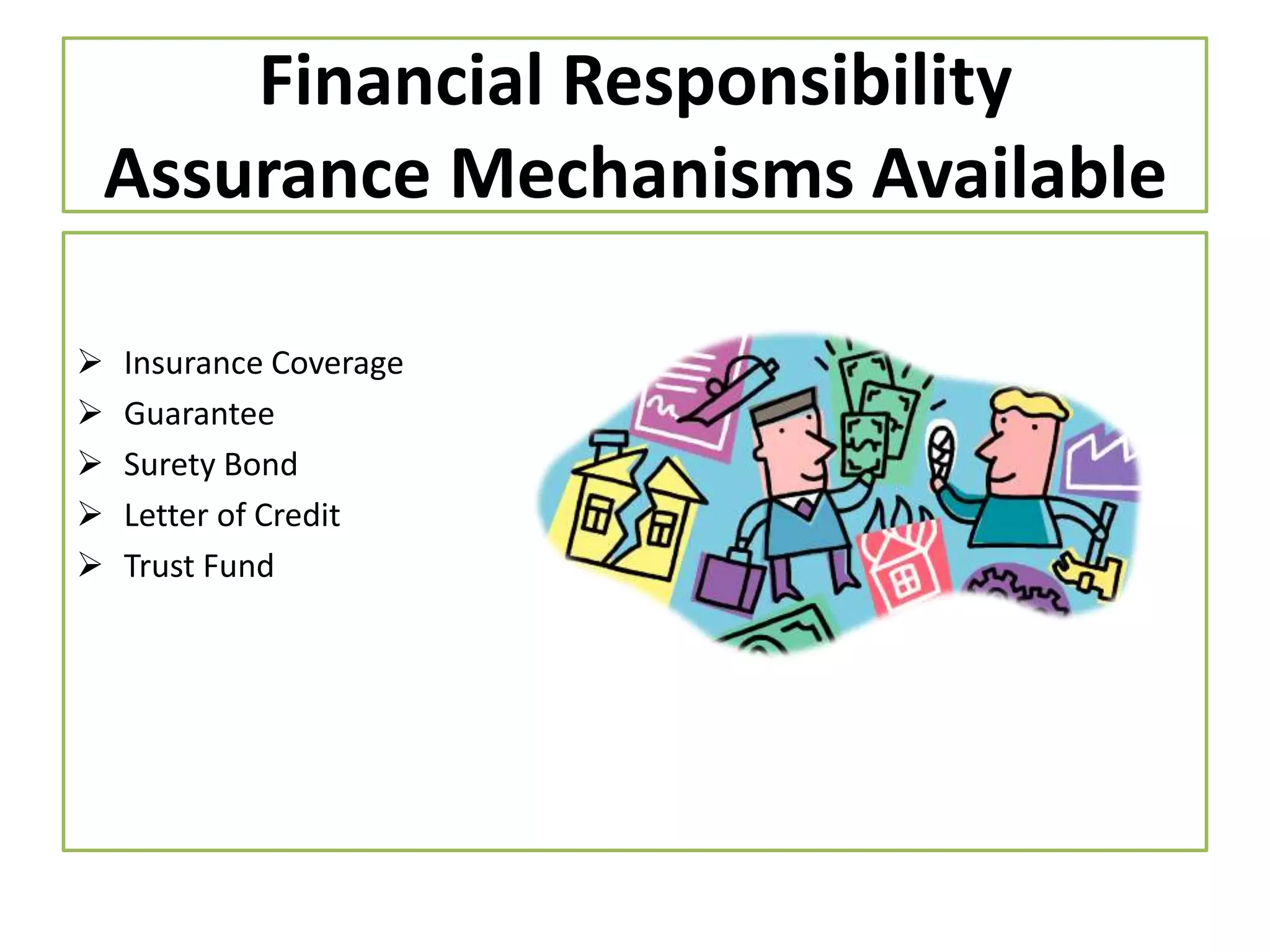 Financial Responsibility Assurance Mechanisms Available

➢ Insurance Coverage
➢ Guarantee
➢ Surety Bond
➢ Letter of Credit
➢ Trust Fund